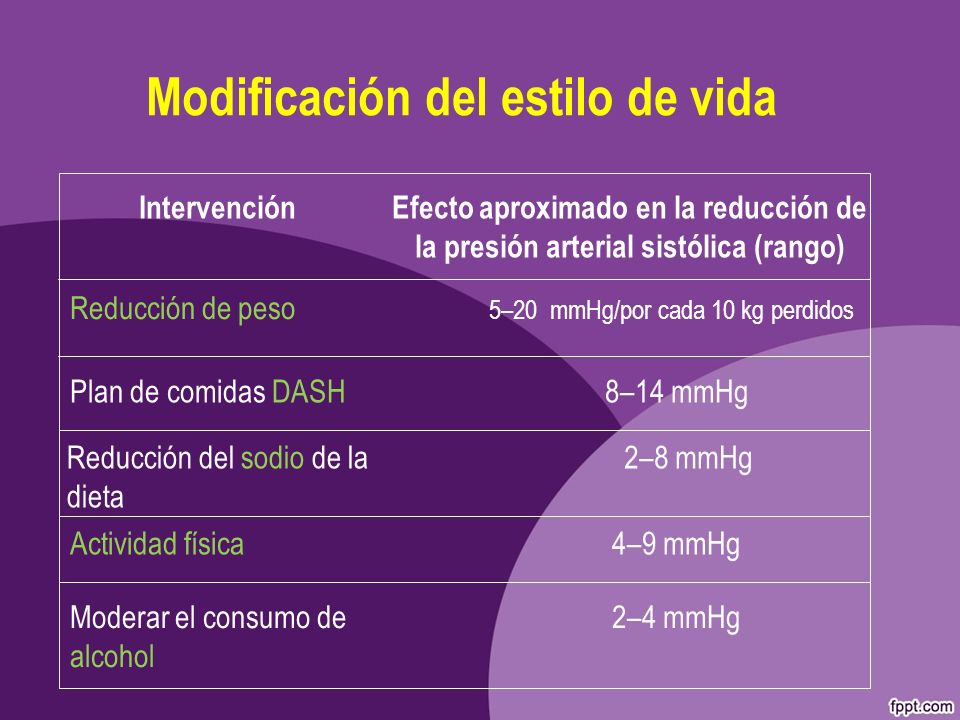 Modificación del estilo de vida

| Intervención | Efecto aproximado en la reducción de la presión arterial sistólica (rango) |
|---|---|
| Reducción de peso | 5–20 mmHg/por cada 10 kg perdidos |
| Plan de comidas DASH | 8–14 mmHg |
| Reducción del sodio de la dieta | 2–8 mmHg |
| Actividad física | 4–9 mmHg |
| Moderar el consumo de alcohol | 2–4 mmHg |

fppt.com